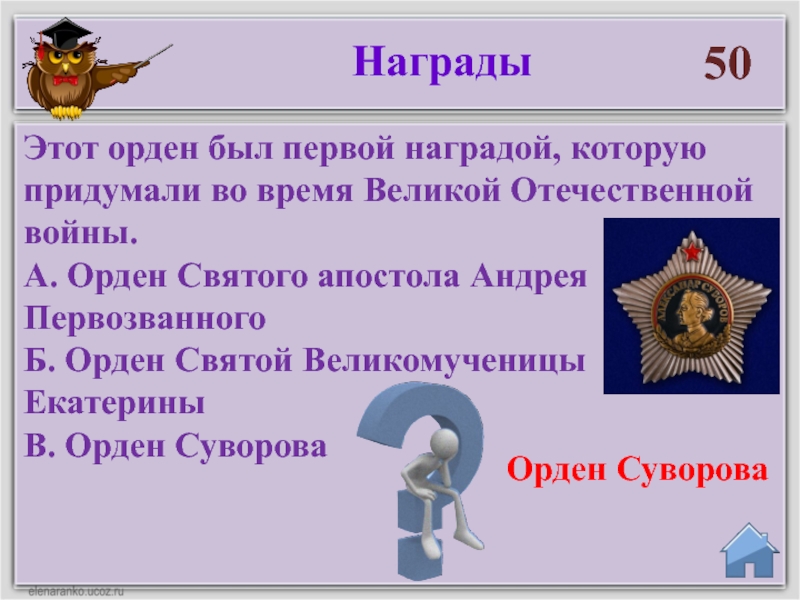 Награды

50

Этот орден был первой наградой, которую придумали во время Великой Отечественной войны.
А. Орден Святого апостола Андрея Первозванного
Б. Орден Святой Великомученицы Екатерины
В. Орден Суворова

АЛЕКСАНДР СУВОРОВ

Орден Суворова

elenaranko.ucoz.ru